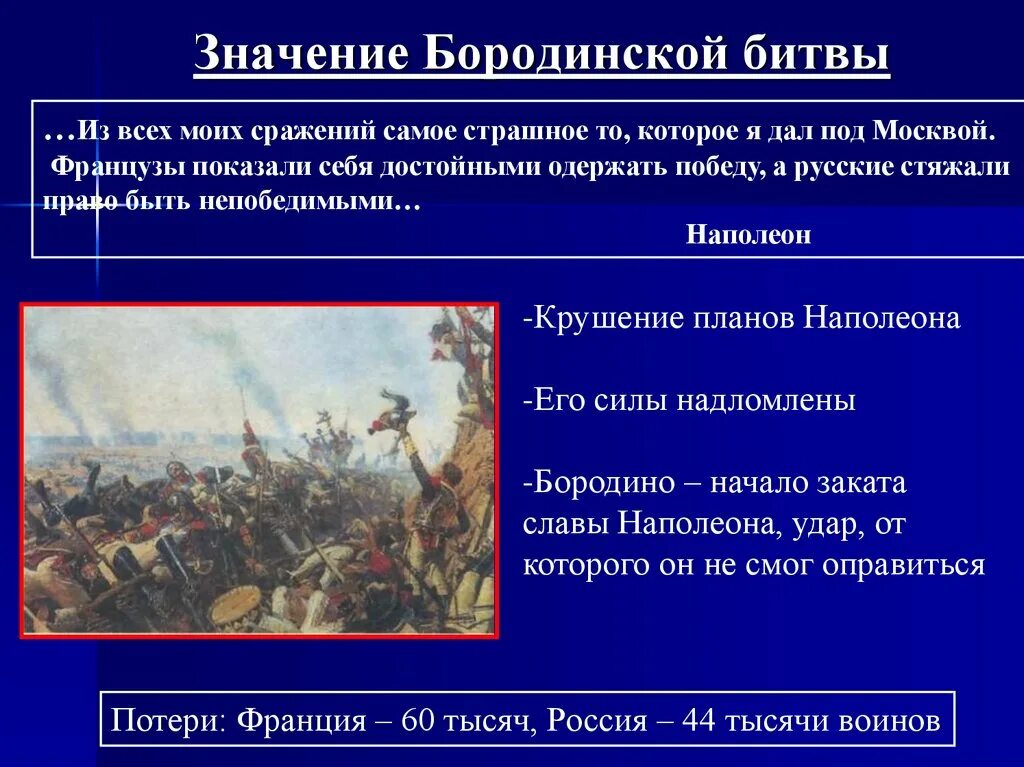 Значение Бородинской битвы

…Из всех моих сражений самое страшное то, которое я дал под Москвой. Французы показали себя достойными одержать победу, а русские стяжали право быть непобедимыми…

Наполеон

-Крушение планов Наполеона

-Его силы надломлены

-Бородино – начало заката славы Наполеона, удар, от которого он не смог оправиться

Потери: Франция – 60 тысяч, Россия – 44 тысячи воинов